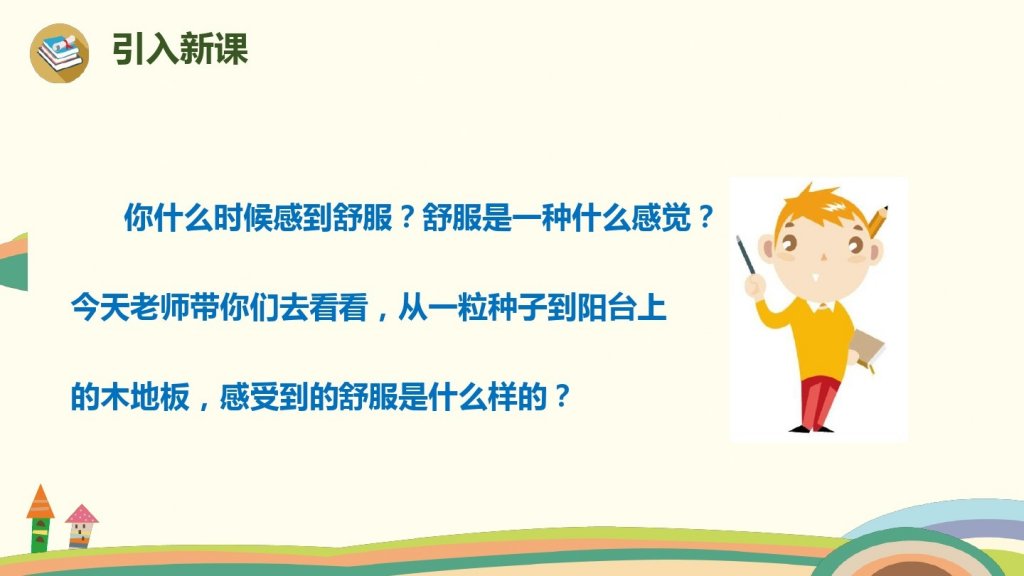 引入新课

你什么时候感到舒服？舒服是一种什么感觉？今天老师带你们去看看，从一粒种子到阳台上的木地板，感受到的舒服是什么样的？